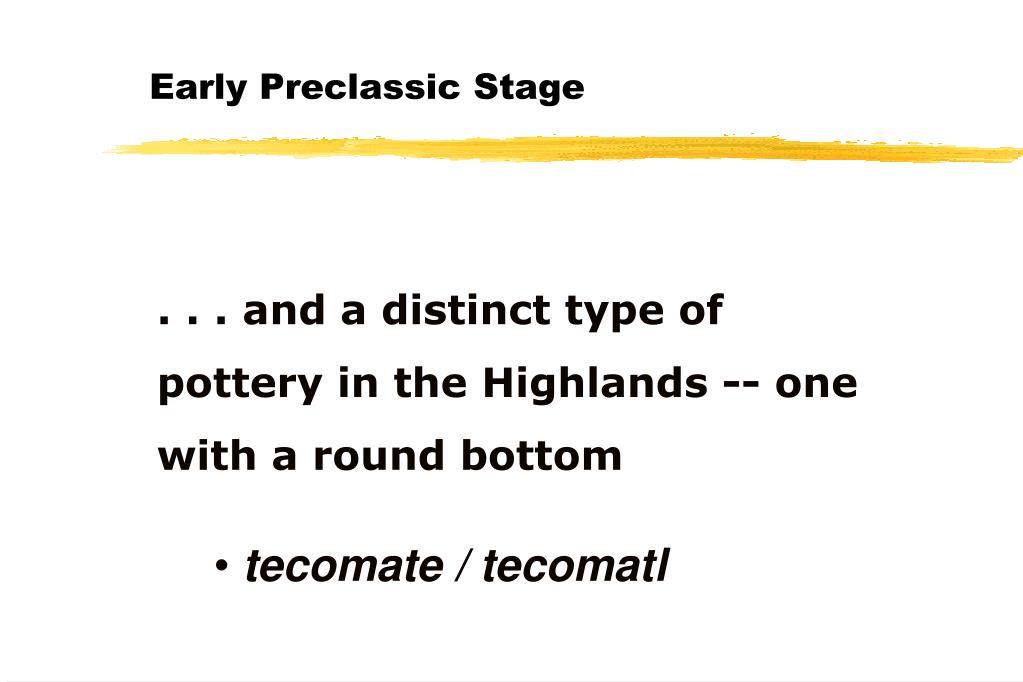 Early Preclassic Stage

. . . and a distinct type of pottery in the Highlands -- one with a round bottom

• tecomate / tecomatl